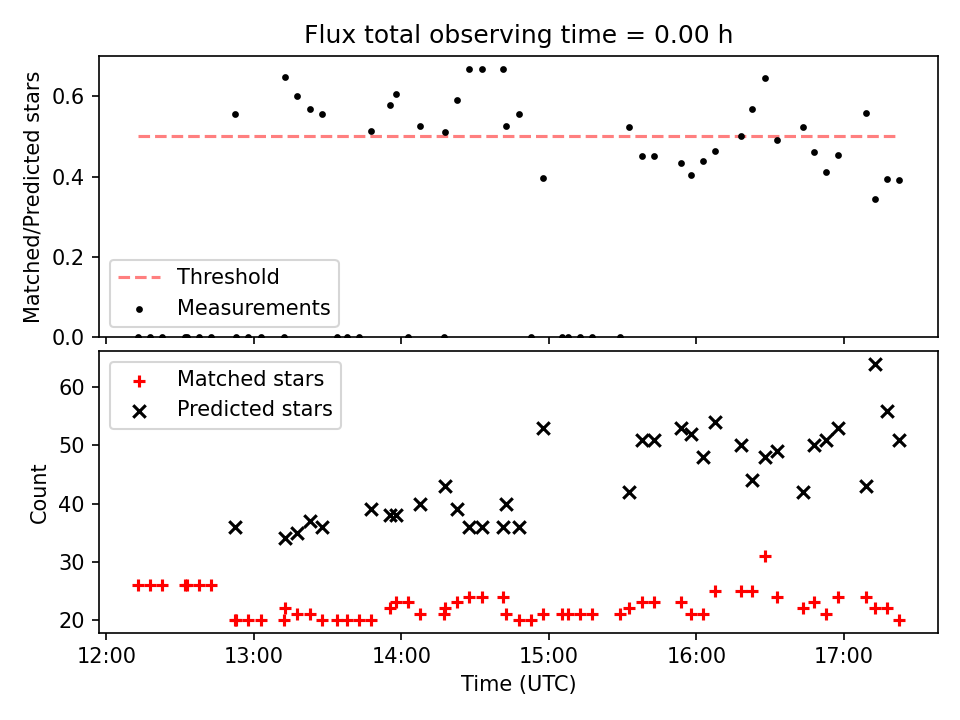 Flux total observing time = 0.00 h

Matched/Predicted stars

0.6
0.4
0.2
0.0

Threshold
Measurements

Matched stars
Predicted stars

Count

60
50
40
30
20

12:00 13:00 14:00 15:00 16:00 17:00

Time (UTC)